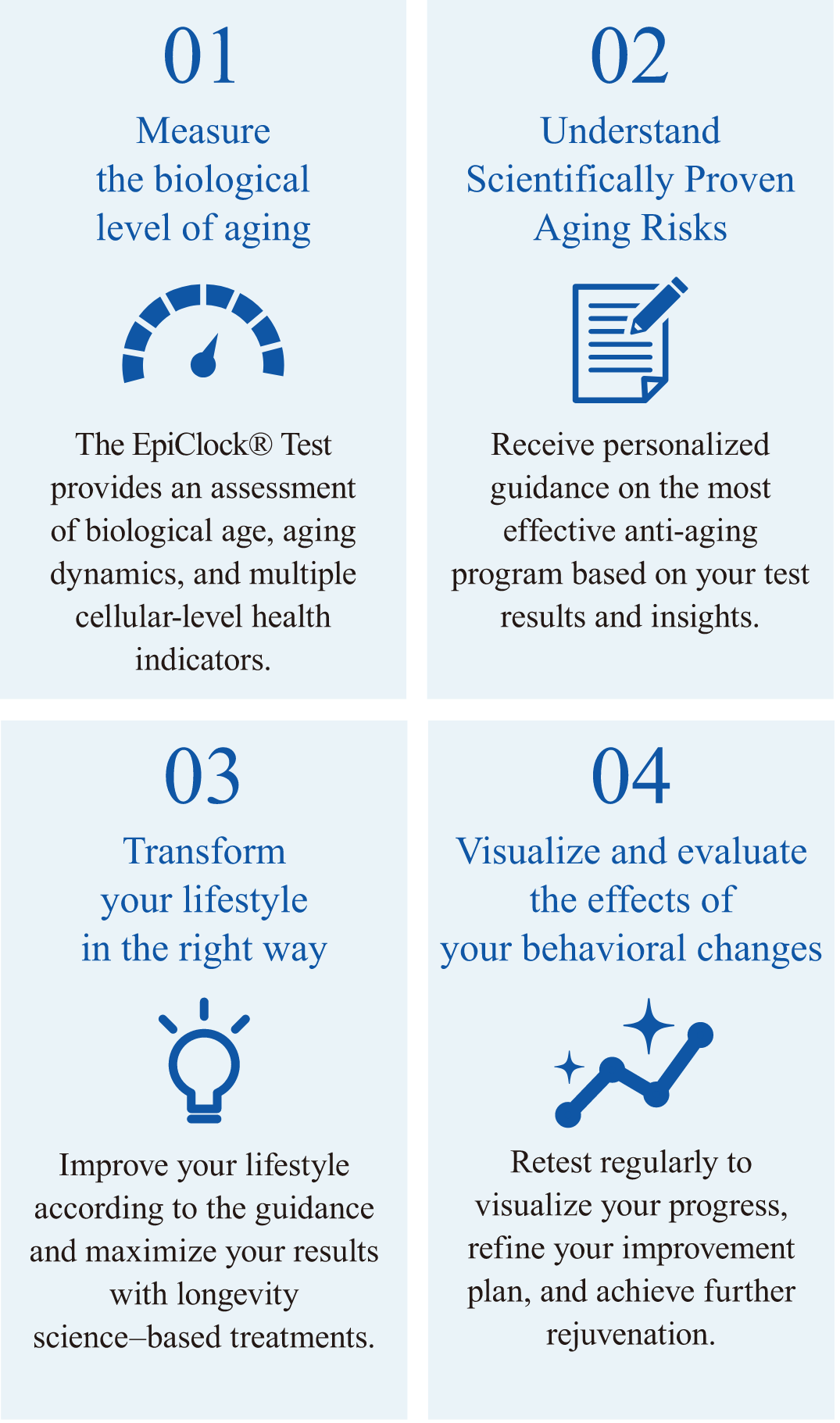 01

Measure the biological level of aging

The EpiClock® Test provides an assessment of biological age, aging dynamics, and multiple cellular-level health indicators.

02

Understand Scientifically Proven Aging Risks

Receive personalized guidance on the most effective anti-aging program based on your test results and insights.

03

Transform your lifestyle in the right way

Improve your lifestyle according to the guidance and maximize your results with longevity science–based treatments.

04

Visualize and evaluate the effects of your behavioral changes

Retest regularly to visualize your progress, refine your improvement plan, and achieve further rejuvenation.